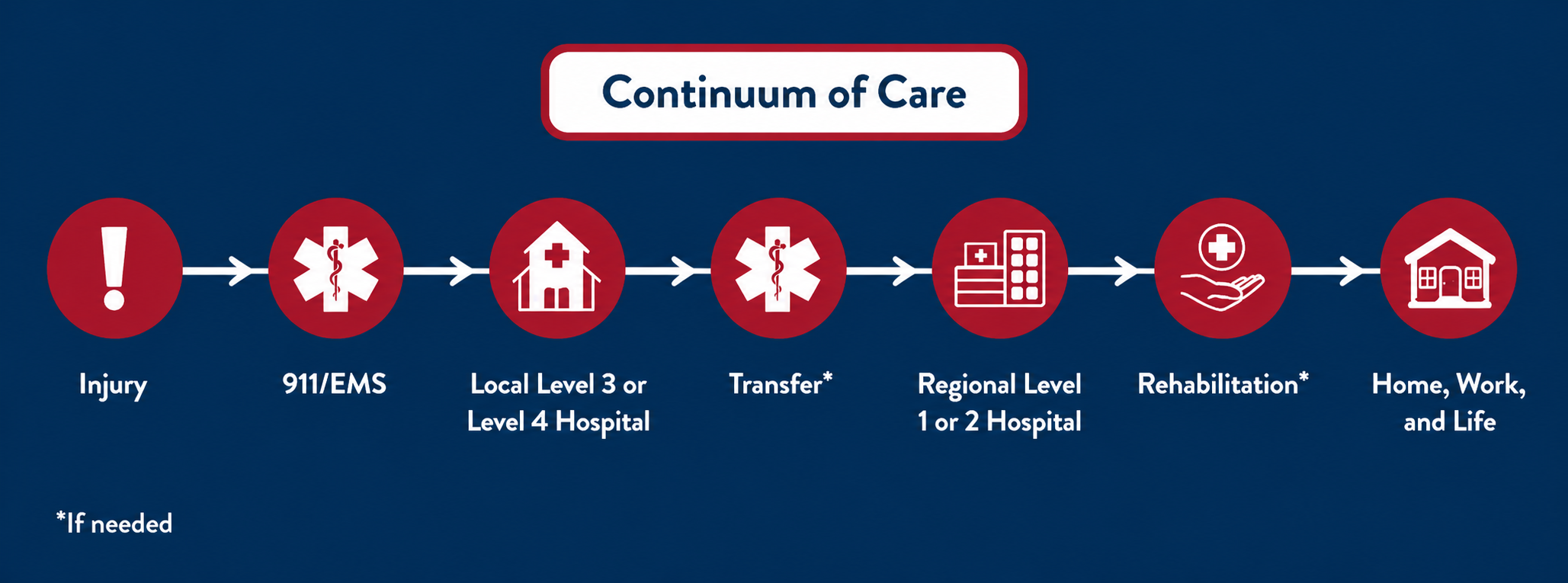 Continuum of Care

Injury

911/EMS

Local Level 3 or Level 4 Hospital

Transfer*

Regional Level 1 or 2 Hospital

Rehabilitation*

Home, Work, and Life

*If needed